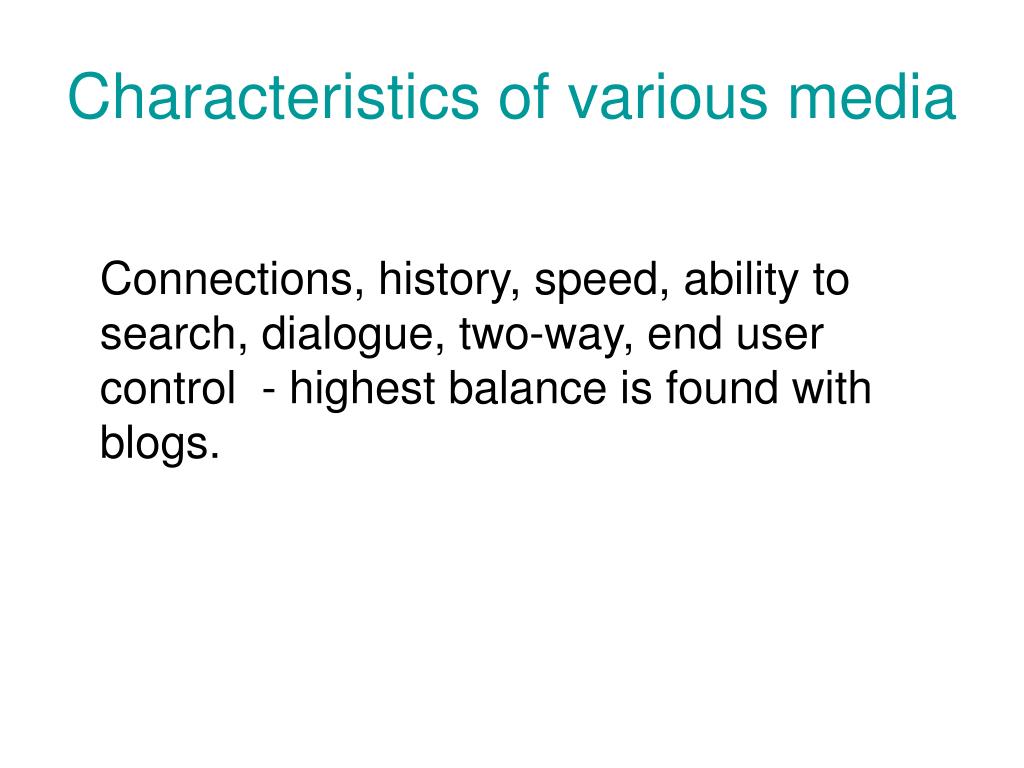 Characteristics of various media

Connections, history, speed, ability to search, dialogue, two-way, end user control  - highest balance is found with blogs.